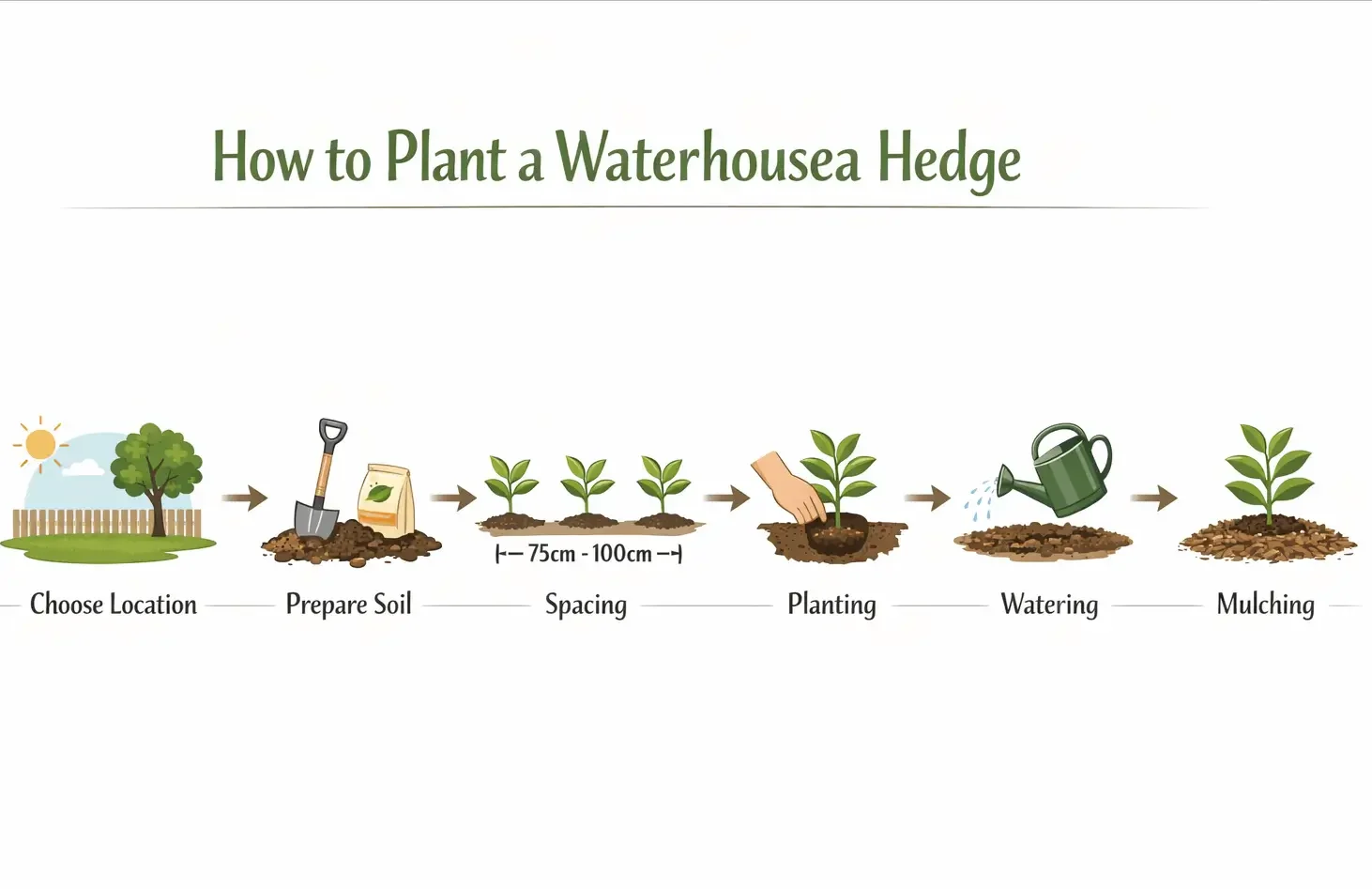 How to Plant a Waterhousea Hedge

75cm - 100cm

Choose Location

Prepare Soil

Spacing

Planting

Watering

Mulching